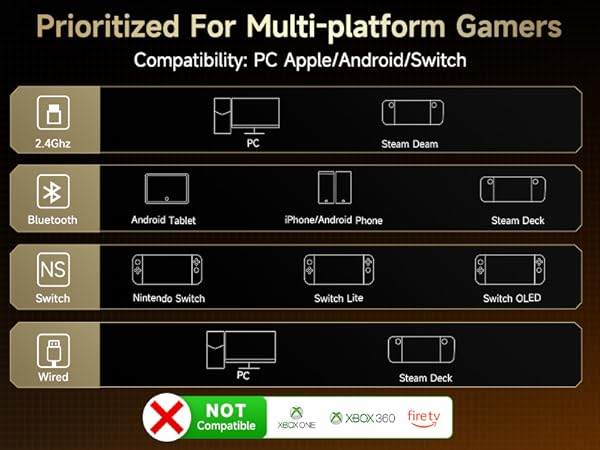 Prioritized For Multi-platform Gamers

Compatibility: PC Apple/Android/Switch

2.4Ghz

PC

Steam Deam

Bluetooth

Android Tablet

iPhone/Android Phone

Steam Deck

NS

Switch

Nintendo Switch

Switch Lite

Switch OLED

Wired

PC

Steam Deck

NOT Compatible

XBOX ONE

XBOX 360

fire tv